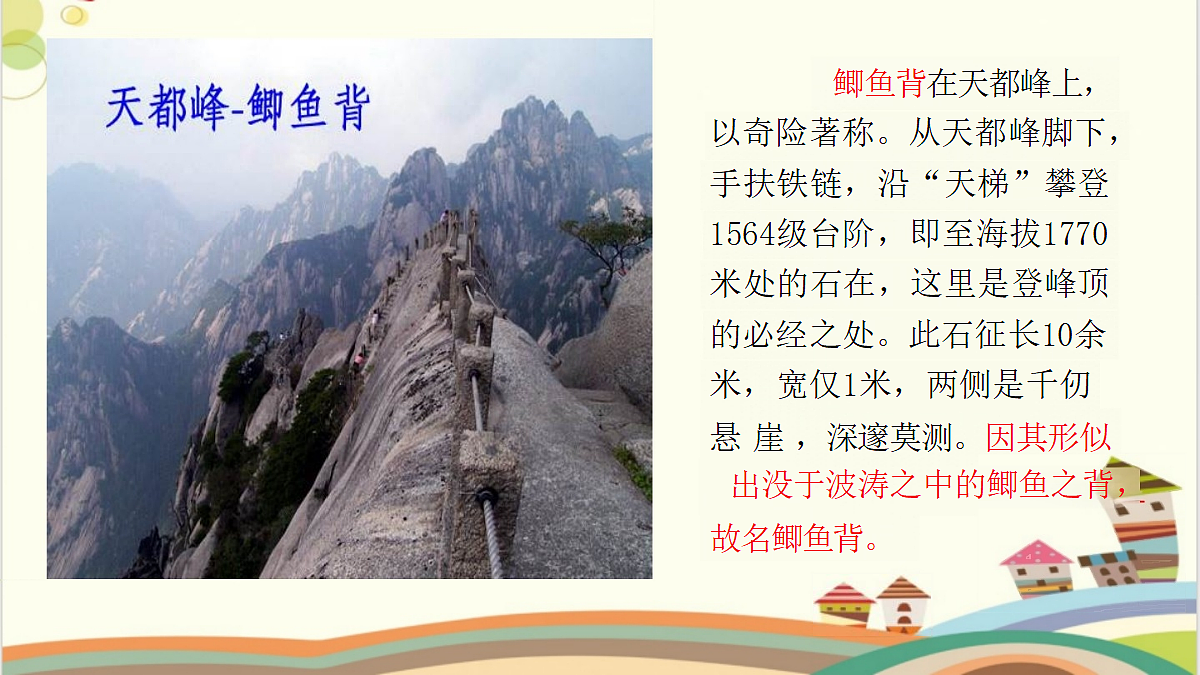 天都峰-鲫鱼背

鲫鱼背在天都峰上，以奇险著称。从天都峰脚下，手扶铁链，沿“天梯”攀登1564级台阶，即至海拔1770米处的石在，这里是登峰顶的必经之处。此石征长10余米，宽仅1米，两侧是千仞悬 崖 ，深邃莫测。因其形似出没于波涛之中的鲫鱼之背，故名鲫鱼背。